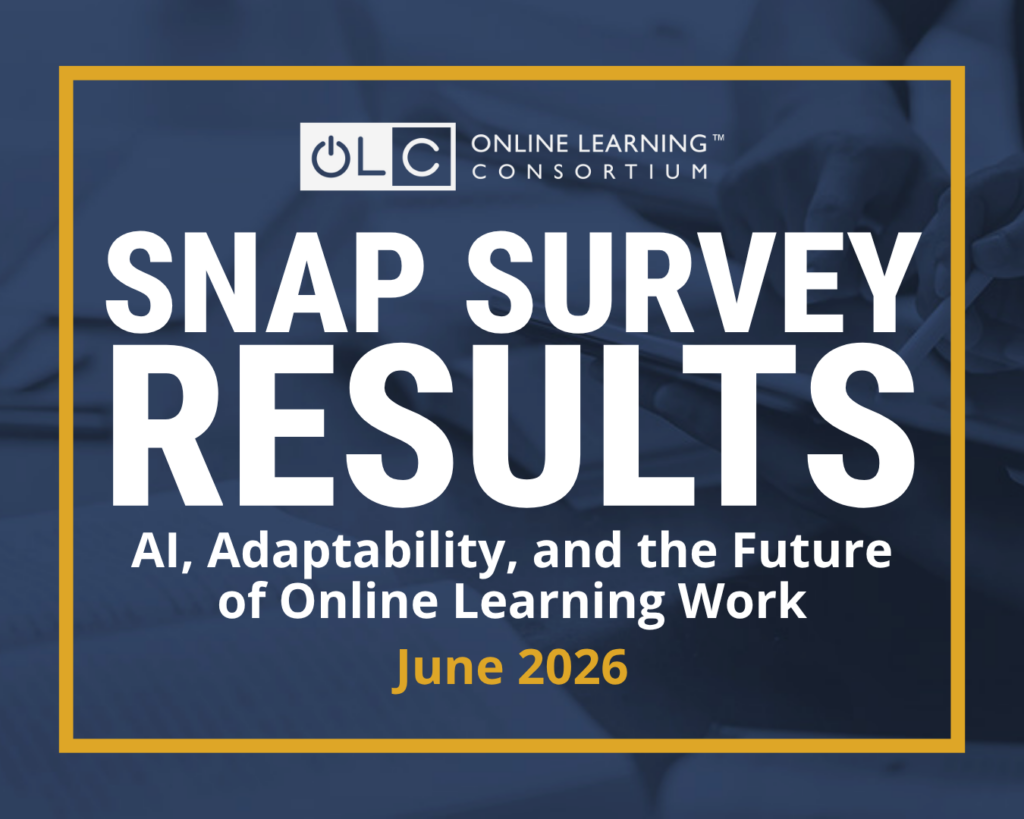 OLC ONLINE LEARNING™ CONSORTIUM

SNAP SURVEY RESULTS

AI, Adaptability, and the Future of Online Learning Work

June 2026